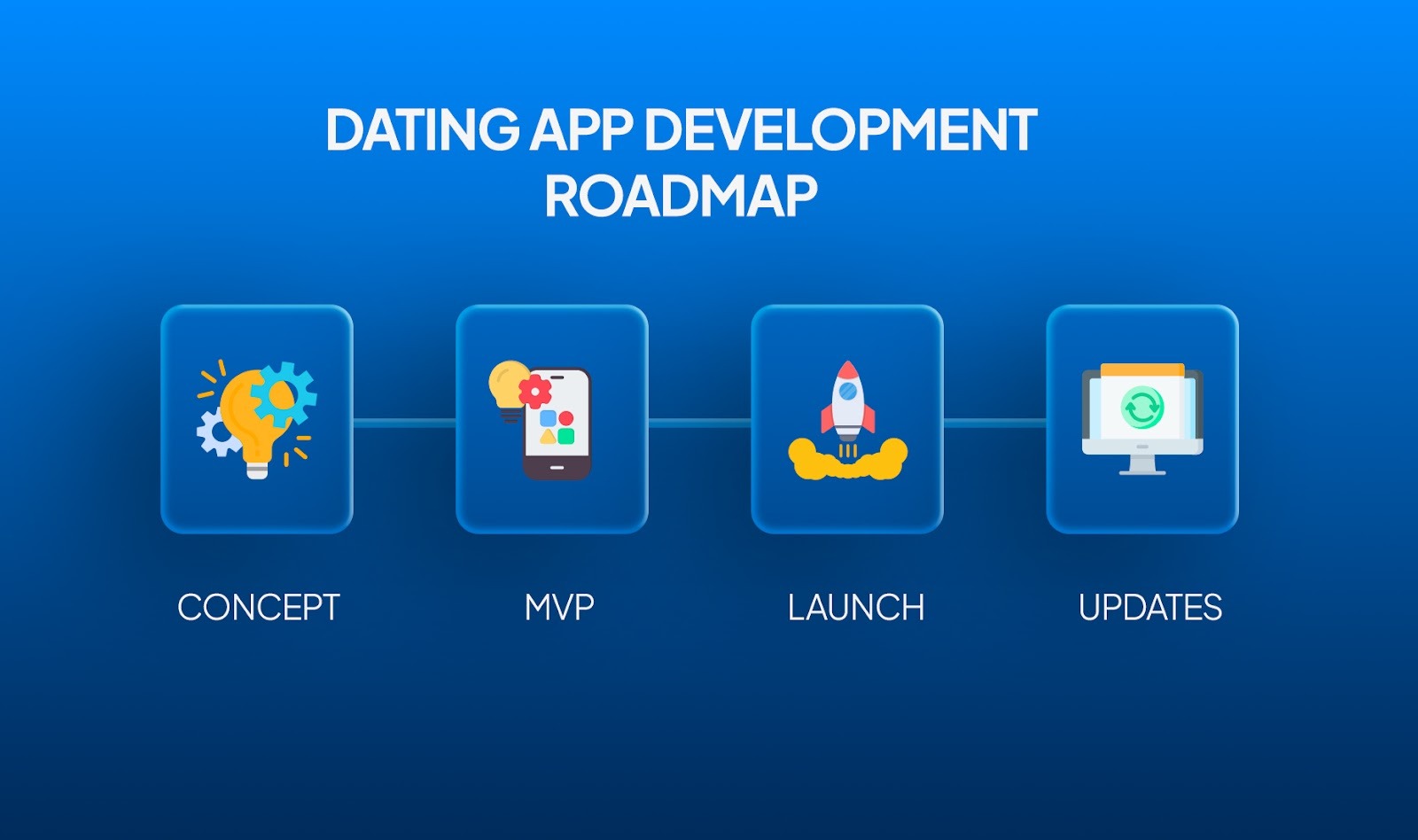 DATING APP DEVELOPMENT ROADMAP

CONCEPT

MVP

LAUNCH

UPDATES